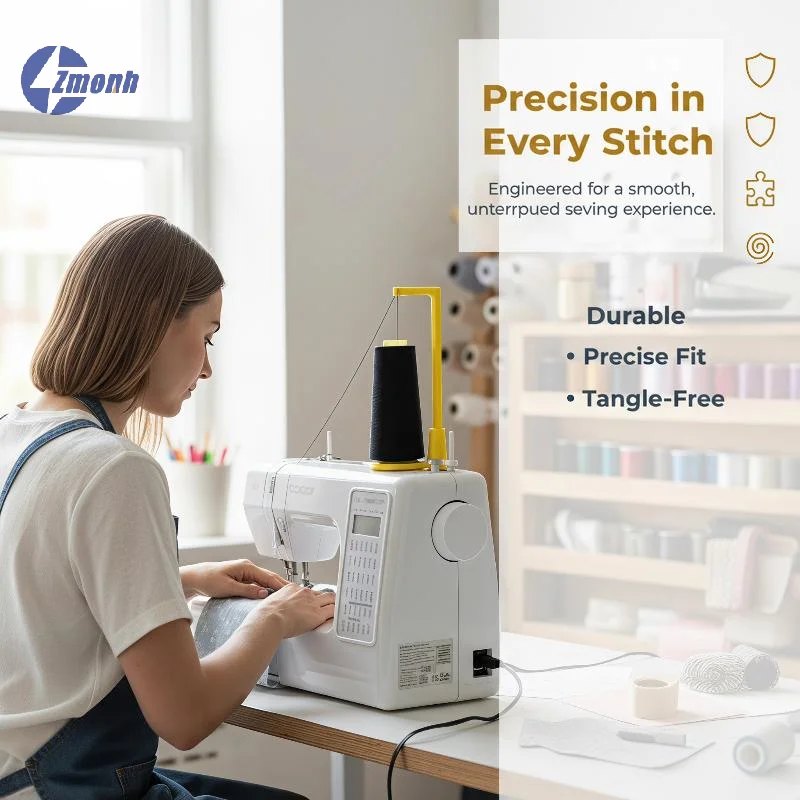 Zmonh

Precision in Every Stitch

Engineered for a smooth, unterrpued seving experience.

Durable

• Precise Fit

• Tangle-Free